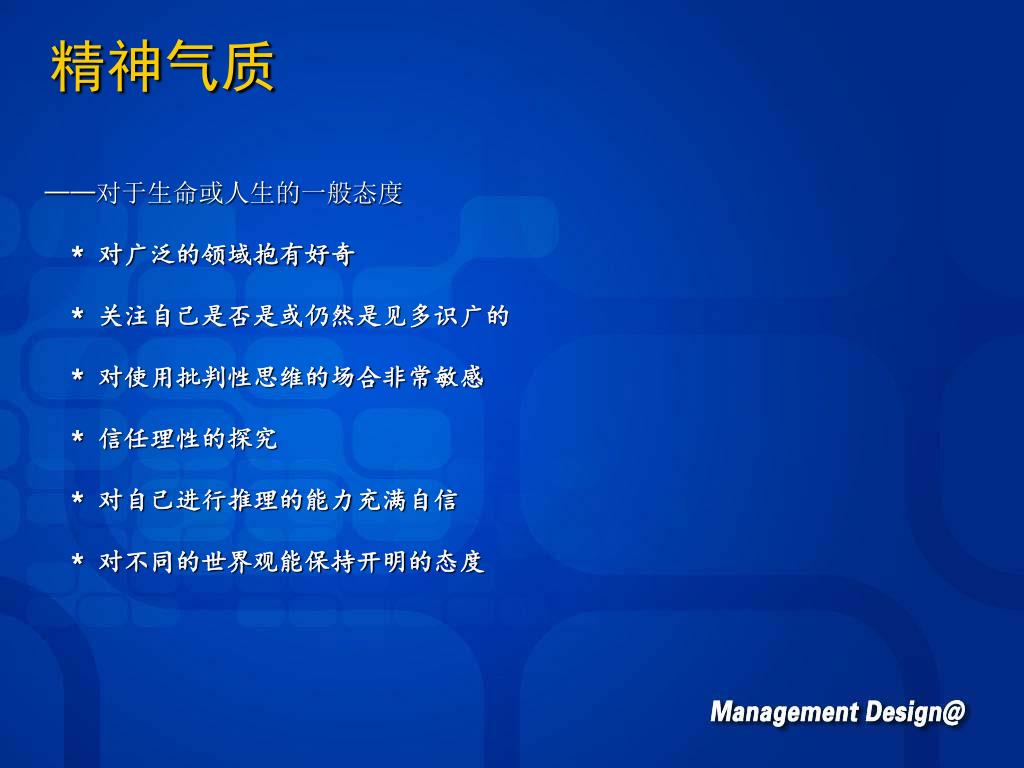 精神气质

——对于生命或人生的一般态度

* 对广泛的领域抱有好奇

* 关注自己是否是或仍然是见多识广的

* 对使用批判性思维的场合非常敏感

* 信任理性的探究

* 对自己进行推理的能力充满自信

* 对不同的世界观能保持开明的态度

Management Design@